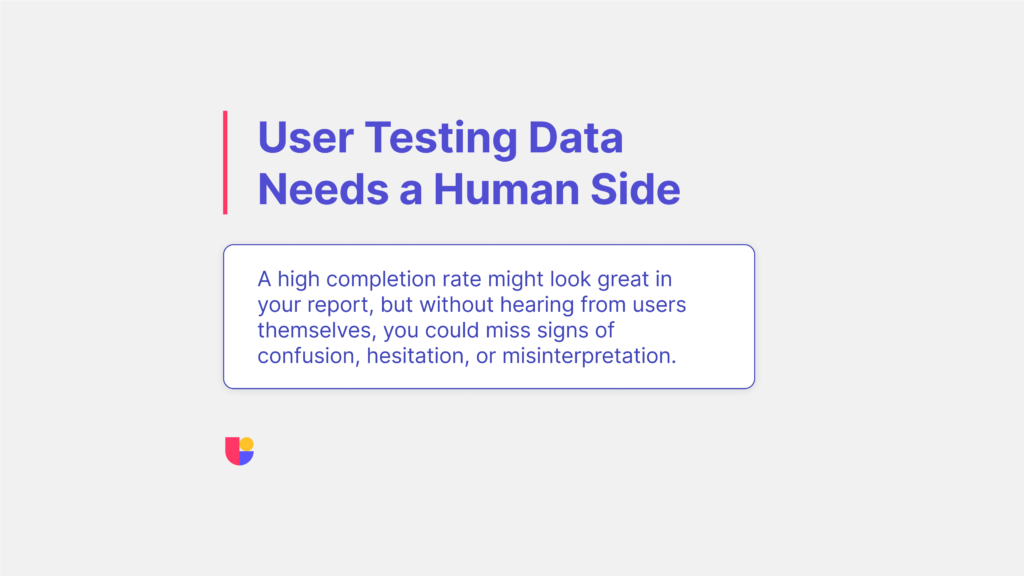 User Testing Data Needs a Human Side

A high completion rate might look great in your report, but without hearing from users themselves, you could miss signs of confusion, hesitation, or misinterpretation.